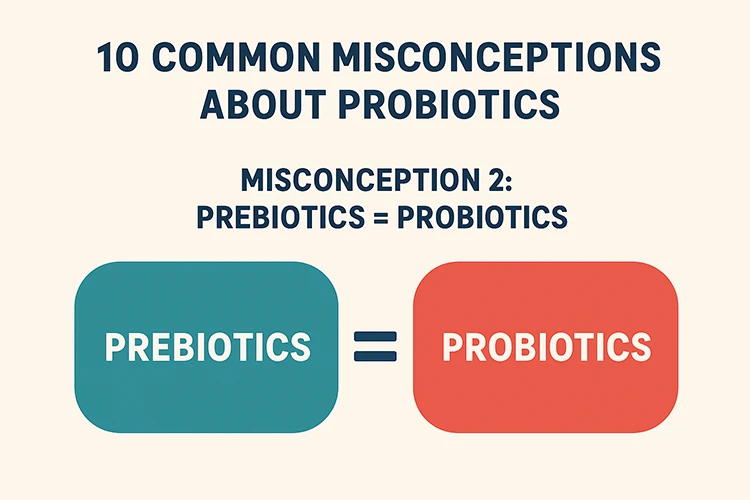 10 COMMON MISCONCEPTIONS ABOUT PROBIOTICS

MISCONCEPTION 2: PREBIOTICS = PROBIOTICS

PREBIOTICS = PROBIOTICS